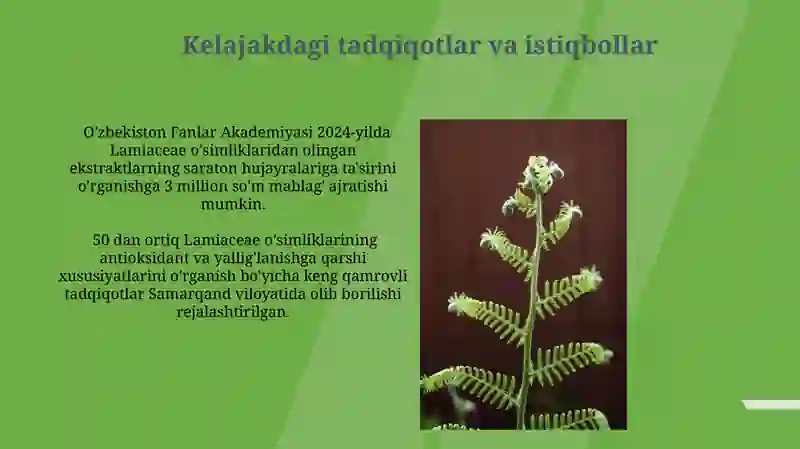 Kelajakdagi tadqiqotlar va istiqbollar

O'zbekiston Fanlar Akademiyasi 2024-yilda Lamiaceae o'simliklaridan olingan ekstraktlarning saraton hujayralariga ta'sirini o'rganishga 3 million so'm mablag' ajratishi mumkin.

50 dan ortiq Lamiaceae o'simliklarining antioksidant va yallig'lanishga qarshi xususiyatlarini o'rganish bo'yicha keng qamrovli tadqiqotlar Samarqand viloyatida olib borilishi rejalashtirilgan.